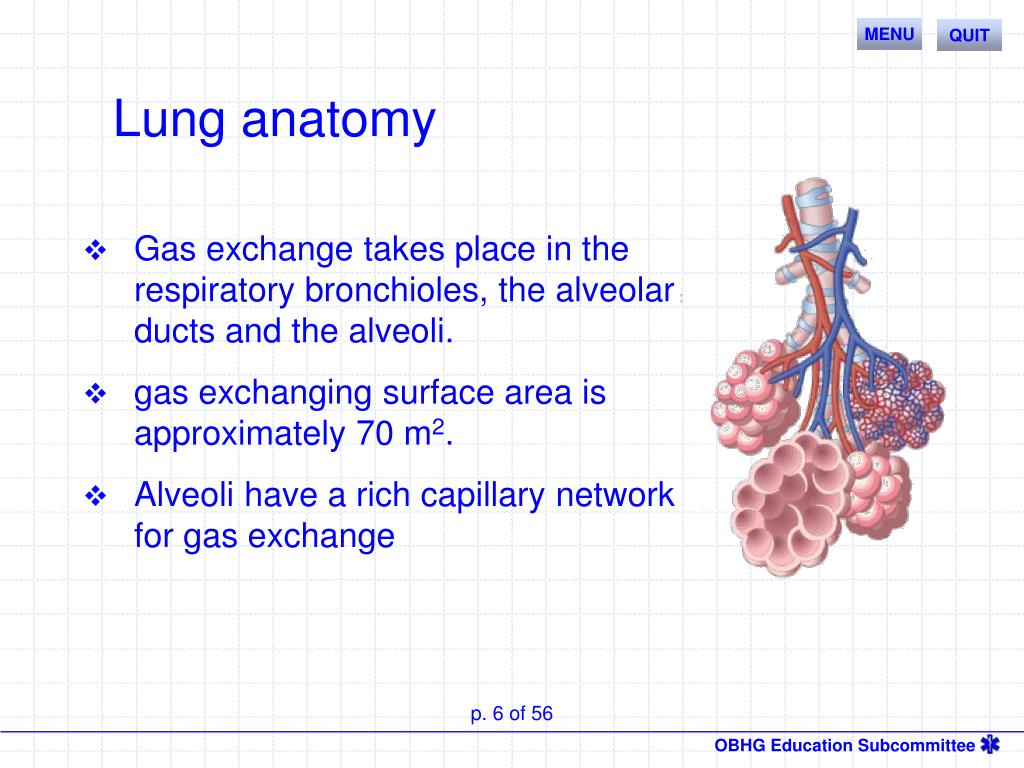 MENU QUIT

Lung anatomy

❖ Gas exchange takes place in the respiratory bronchioles, the alveolar ducts and the alveoli.

❖ gas exchanging surface area is approximately 70 $m^2$.

❖ Alveoli have a rich capillary network for gas exchange

p. 6 of 56

OBHG Education Subcommittee